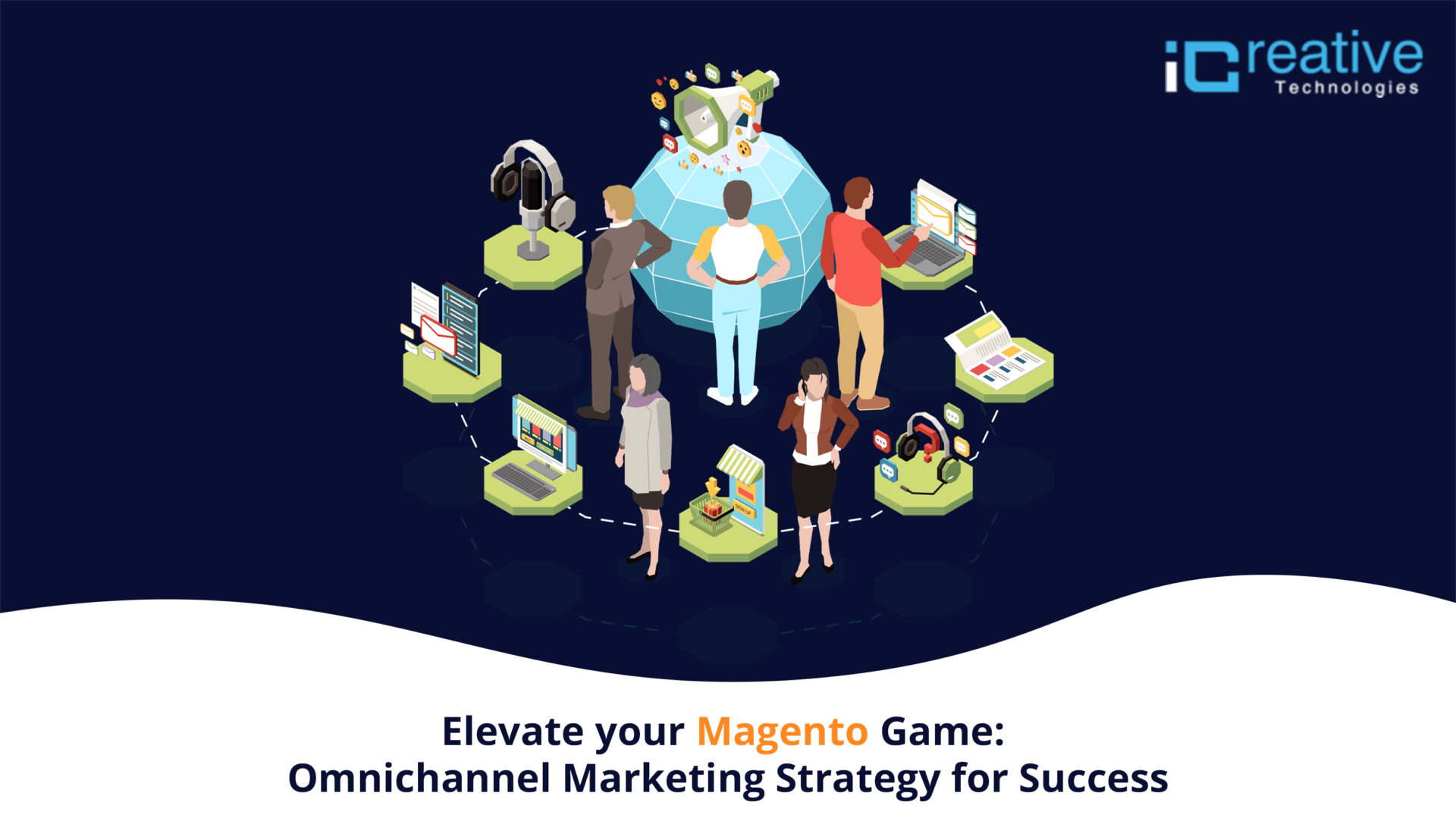 iCreative Technologies

SIGN UP

Elevate your Magento Game:
Omnichannel Marketing Strategy for Success